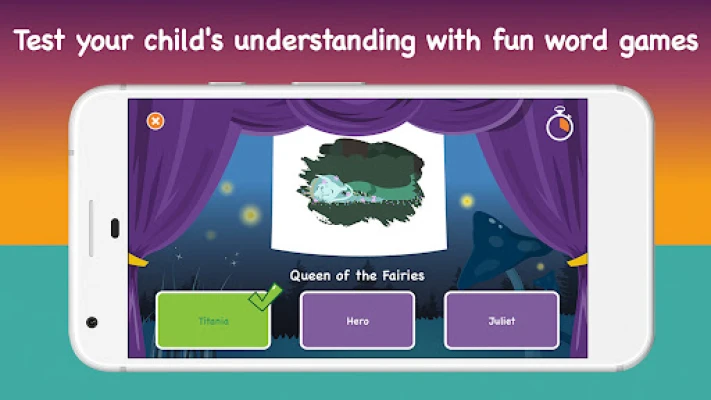 Test your child's understanding with fun word games

Queen of the Fairies

Titania

Hero

Juliet